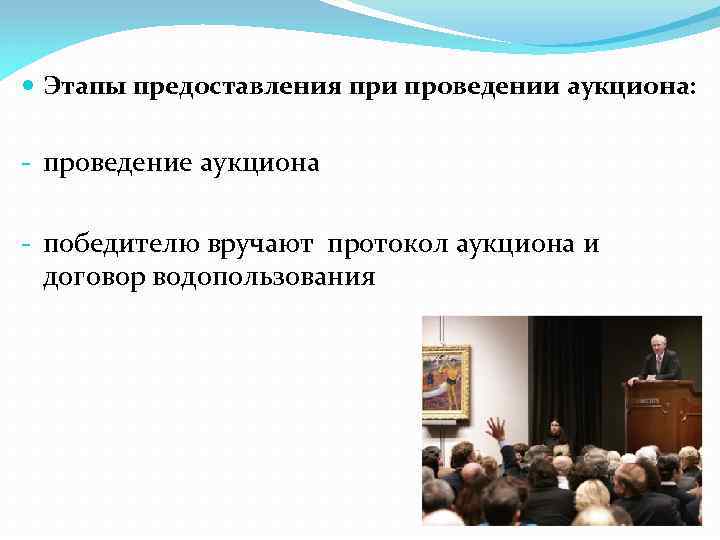 Этапы предоставления при проведении аукциона:

- проведение аукциона

- победителю вручают протокол аукциона и договор водопользования